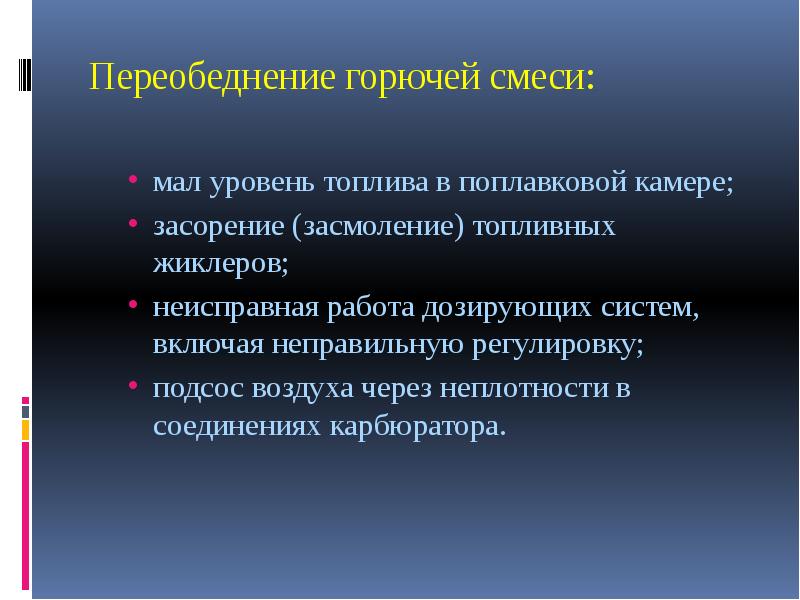 Переобеднение горючей смеси:

• мал уровень топлива в поплавковой камере;
• засорение (засмоление) топливных жиклеров;
• неисправная работа дозирующих систем, включая неправильную регулировку;
• подсос воздуха через неплотности в соединениях карбюратора.